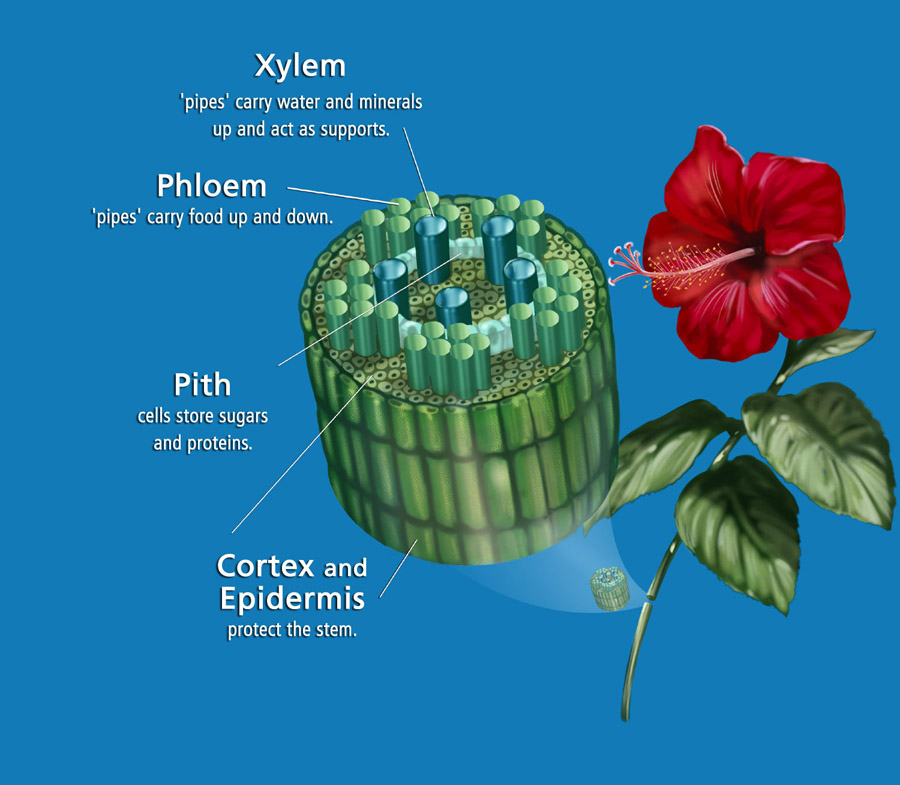 Xylem
'pipes' carry water and minerals up and act as supports.

Phloem
'pipes' carry food up and down.

Pith
cells store sugars and proteins.

Cortex and Epidermis
protect the stem.